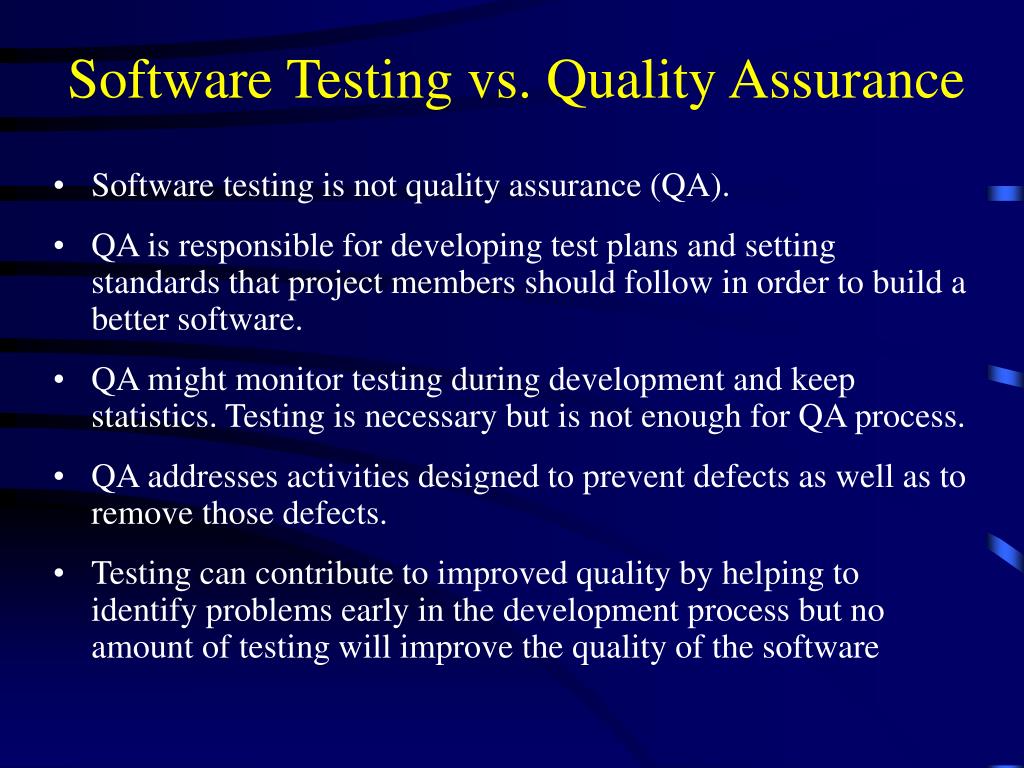 Software Testing vs. Quality Assurance

• Software testing is not quality assurance (QA).

• QA is responsible for developing test plans and setting standards that project members should follow in order to build a better software.

• QA might monitor testing during development and keep statistics. Testing is necessary but is not enough for QA process.

• QA addresses activities designed to prevent defects as well as to remove those defects.

• Testing can contribute to improved quality by helping to identify problems early in the development process but no amount of testing will improve the quality of the software